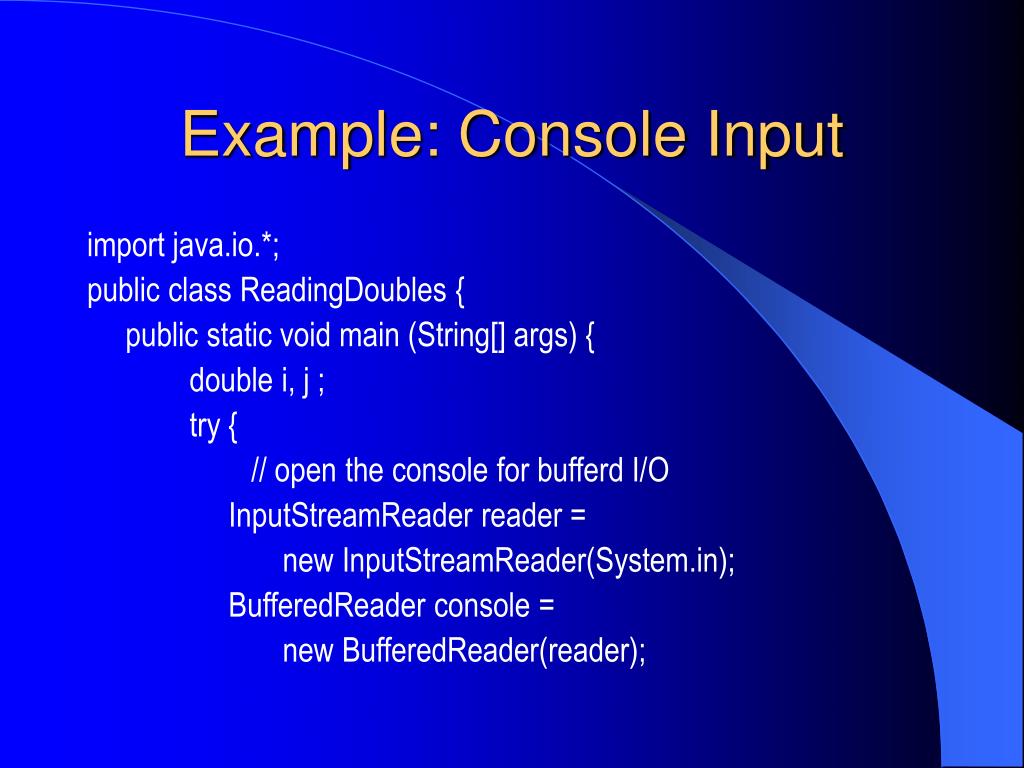 Example: Console Input

import java.io.*;
public class ReadingDoubles {
public static void main (String[] args) {
double i, j ;
try {
// open the console for bufferd I/O
InputStreamReader reader =
new InputStreamReader(System.in);
BufferedReader console =
new BufferedReader(reader);